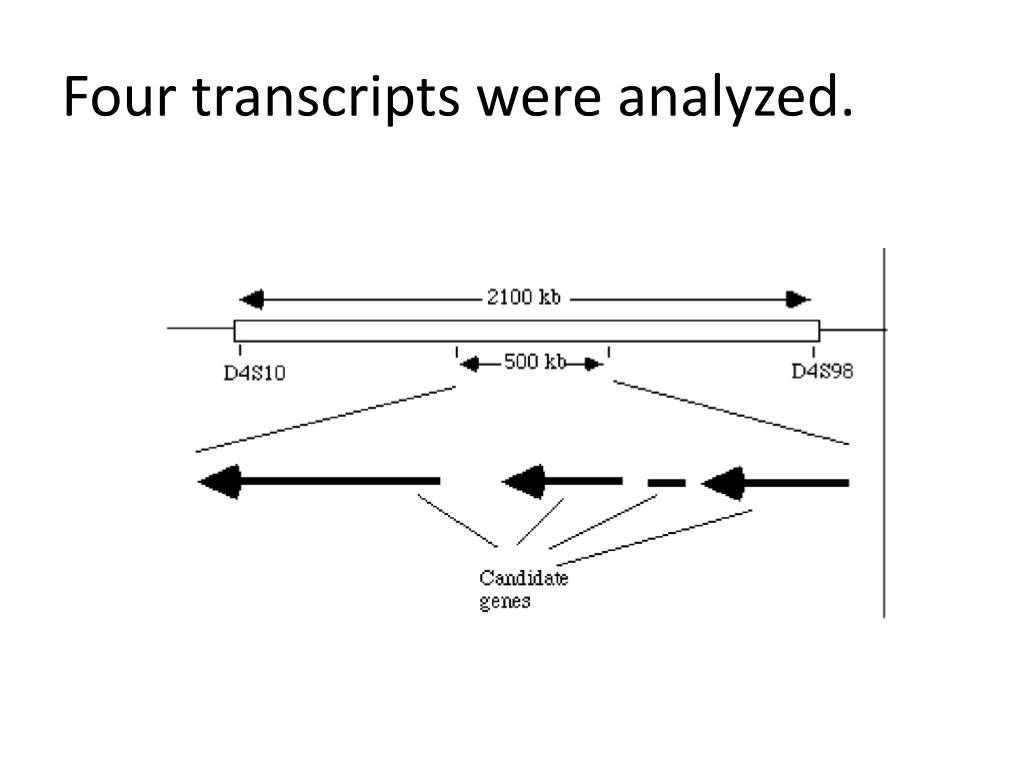 Four transcripts were analyzed.

2100 kb

D4S10

500 kb

D4S98

Candidate genes